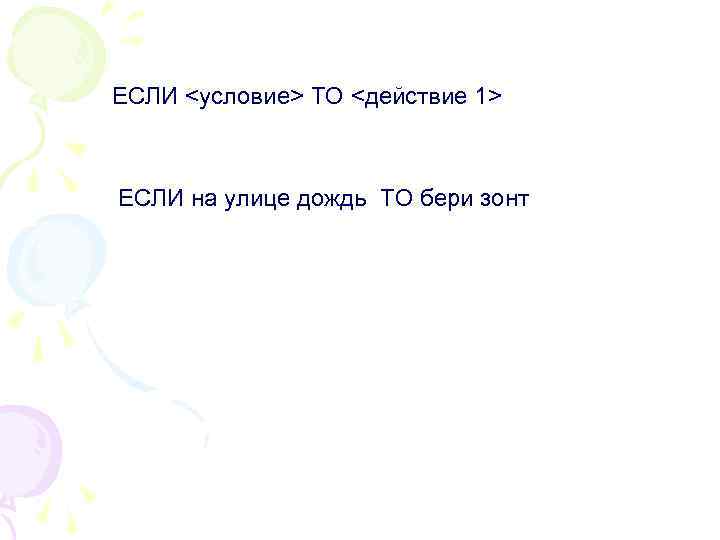 ЕСЛИ <условие> ТО <действие 1>

ЕСЛИ на улице дождь ТО бери зонт